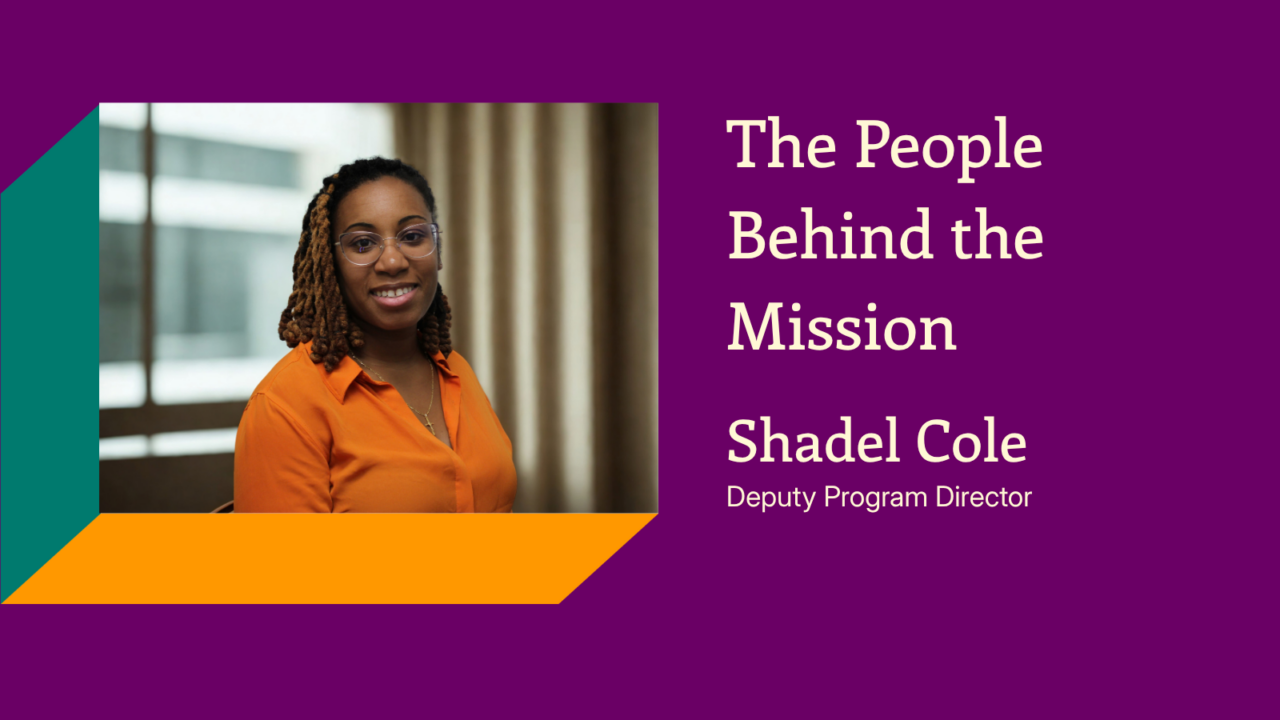 The People Behind the Mission

Shadel Cole

Deputy Program Director